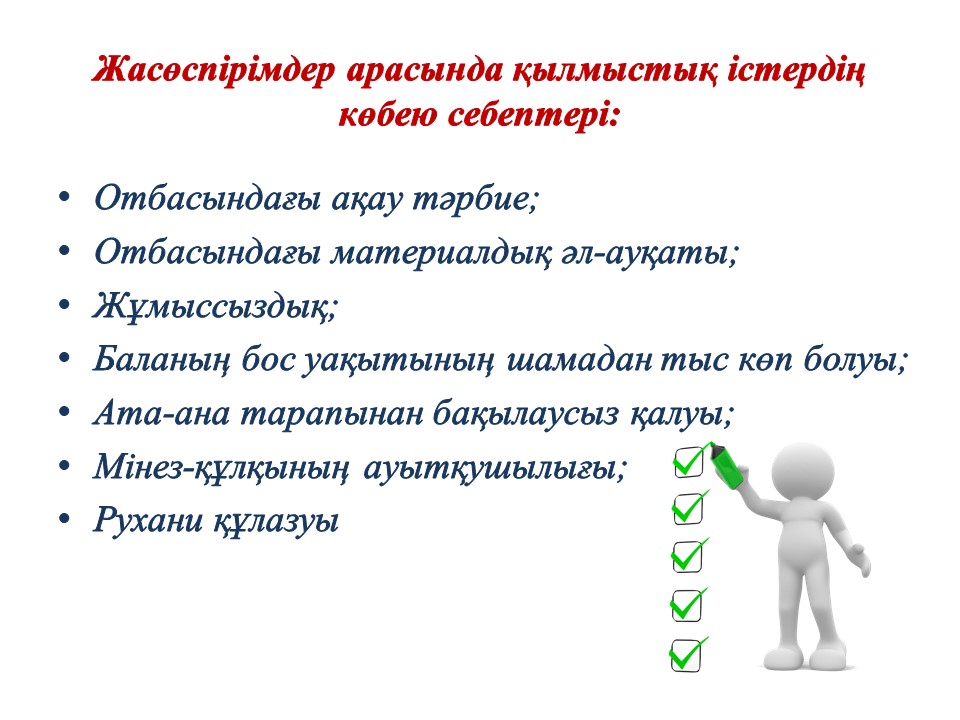 Жасөспірімдер арасында қылмыстық істердің көбею себептері:

• Отбасындағы ақау тәрбие;
• Отбасындағы материалдық әл-ауқаты;
• Жұмыссыздық;
• Баланың бос уақытының шамадан тыс көп болуы;
• Ата-ана тарапынан бақылаусыз қалуы;
• Мінез-құлқының ауытқушылығы;
• Рухани құлазуы